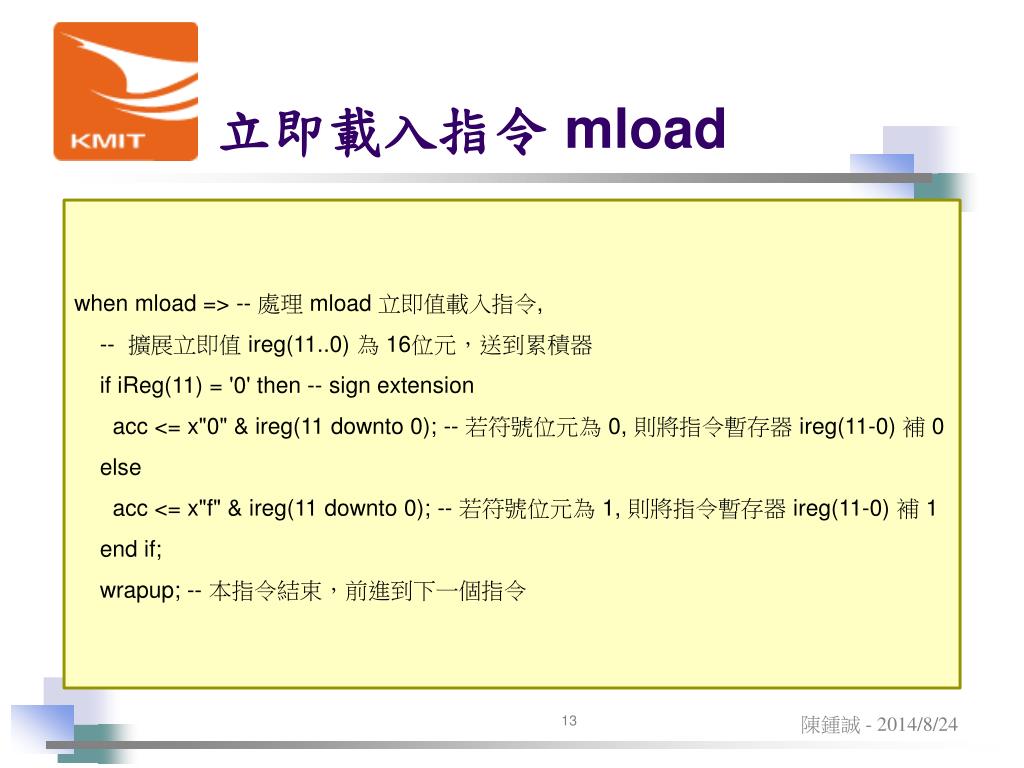 KMIT

立即載入指令 mload

when mload => -- 處理 mload 立即值載入指令,
-- 擴展立即值 ireg(11..0) 為 16位元，送到累積器
if iReg(11) = '0' then -- sign extension
acc <= x"0" & ireg(11 downto 0); -- 若符號位元為 0, 則將指令暫存器 ireg(11-0) 補 0
else
acc <= x"f" & ireg(11 downto 0); -- 若符號位元為 1, 則將指令暫存器 ireg(11-0) 補 1
end if;
wrapup; -- 本指令結束，前進到下一個指令

13

陳鍾誠 - 2014/8/24